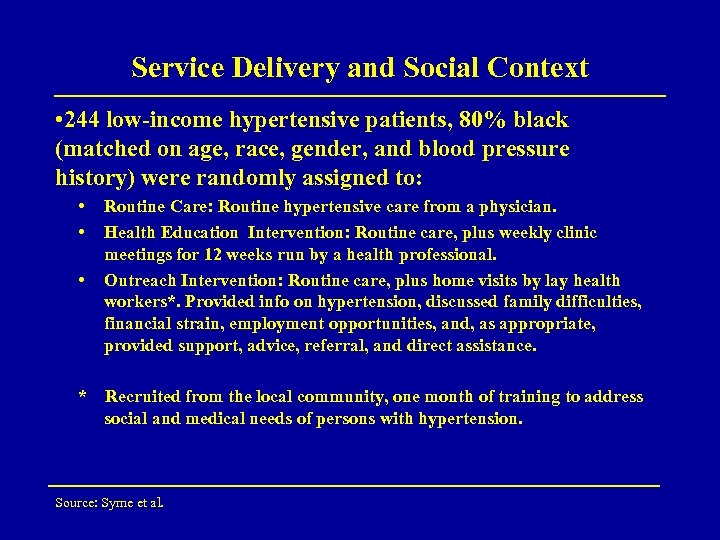 Service Delivery and Social Context

•244 low-income hypertensive patients, 80% black (matched on age, race, gender, and blood pressure history) were randomly assigned to:

• Routine Care: Routine hypertensive care from a physician.

• Health Education Intervention: Routine care, plus weekly clinic meetings for 12 weeks run by a health professional.

• Outreach Intervention: Routine care, plus home visits by lay health workers*. Provided info on hypertension, discussed family difficulties, financial strain, employment opportunities, and, as appropriate, provided support, advice, referral, and direct assistance.

* Recruited from the local community, one month of training to address social and medical needs of persons with hypertension.

Source: Syme et al.